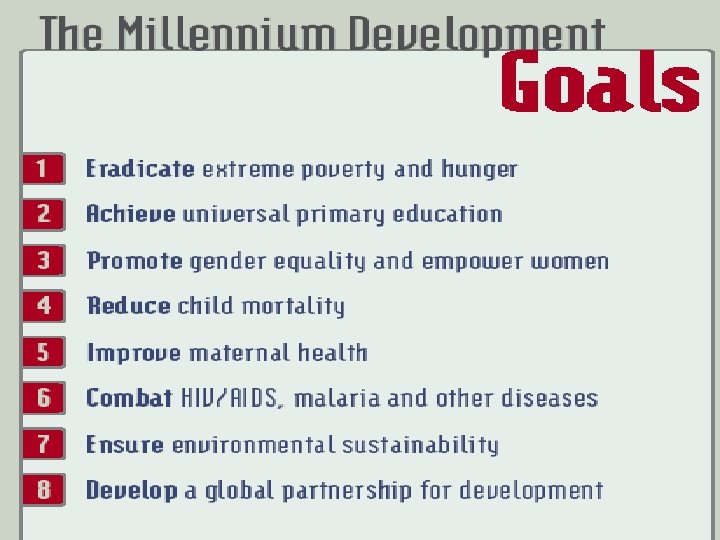 The Millennium Development Goals

1 Eradicate extreme poverty and hunger

2 Achieve universal primary education

3 Promote gender equality and empower women

4 Reduce child mortality

5 Improve maternal health

6 Combat HIV/AIDS, malaria and other diseases

7 Ensure environmental sustainability

8 Develop a global partnership for development